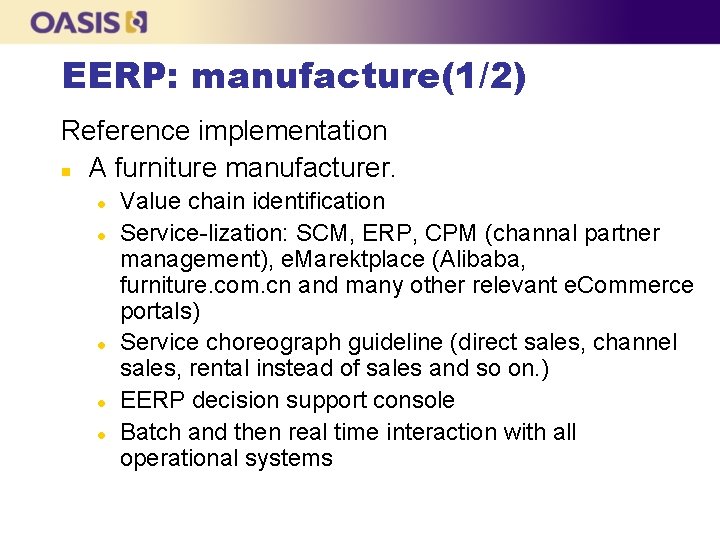 OASIS

EERP: manufacture(1/2)

Reference implementation

A furniture manufacturer.

Value chain identification

Service-lization: SCM, ERP, CPM (channal partner management), eMarektplace (Alibaba, furniture.com.cn and many other relevant eCommerce portals)

Service choreograph guideline (direct sales, channel sales, rental instead of sales and so on.)

EERP decision support console

Batch and then real time interaction with all operational systems